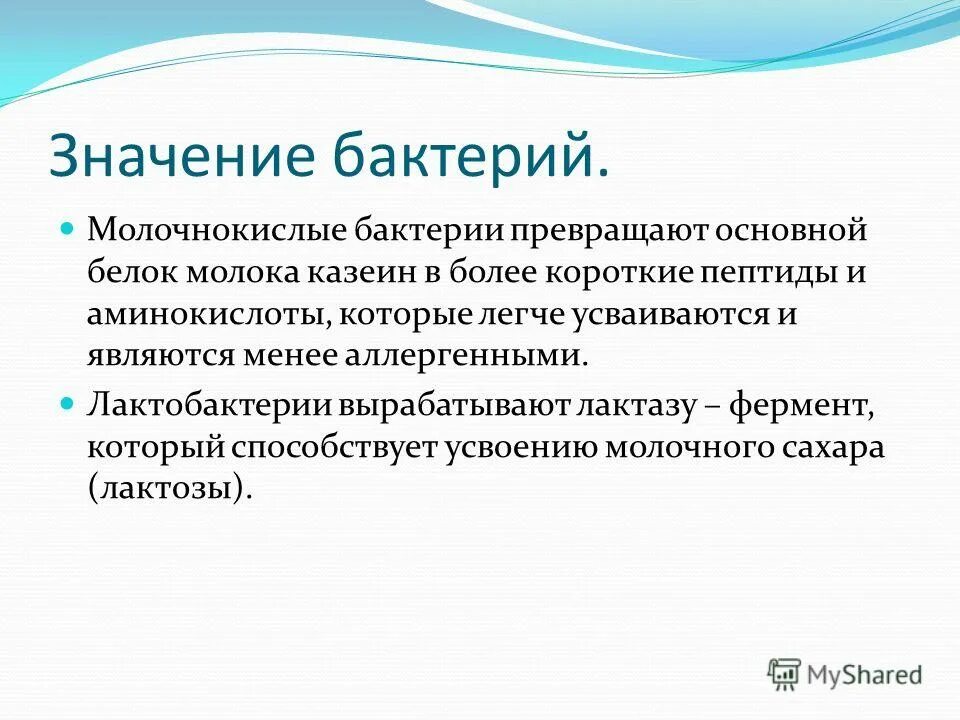 Значение бактерий.

Молочнокислые бактерии превращают основной белок молока казеин в более короткие пептиды и аминокислоты, которые легче усваиваются и являются менее аллергенными.

Лактобактерии вырабатывают лактазу – фермент, который способствует усвоению молочного сахара (лактозы).

MyShared